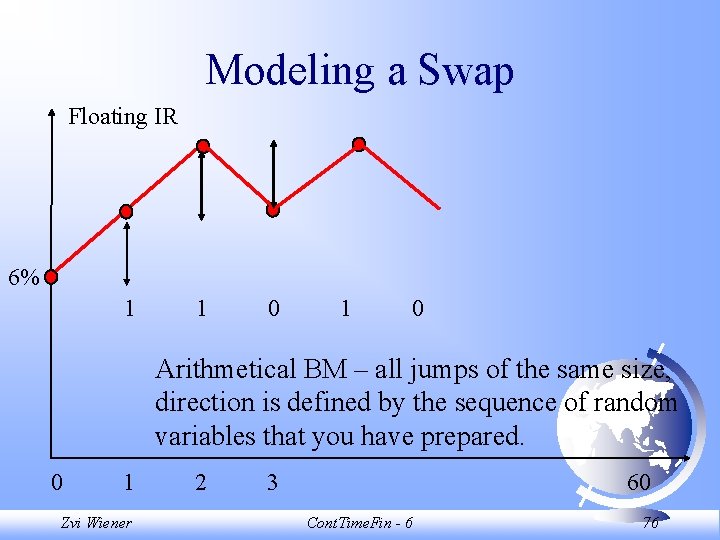 Modeling a Swap

Floating IR

6%

1 1 0 1 0

Arithmetical BM – all jumps of the same size, direction is defined by the sequence of random variables that you have prepared.

0 1 2 3 60

Zvi Wiener

ContTimeFin - 6

76